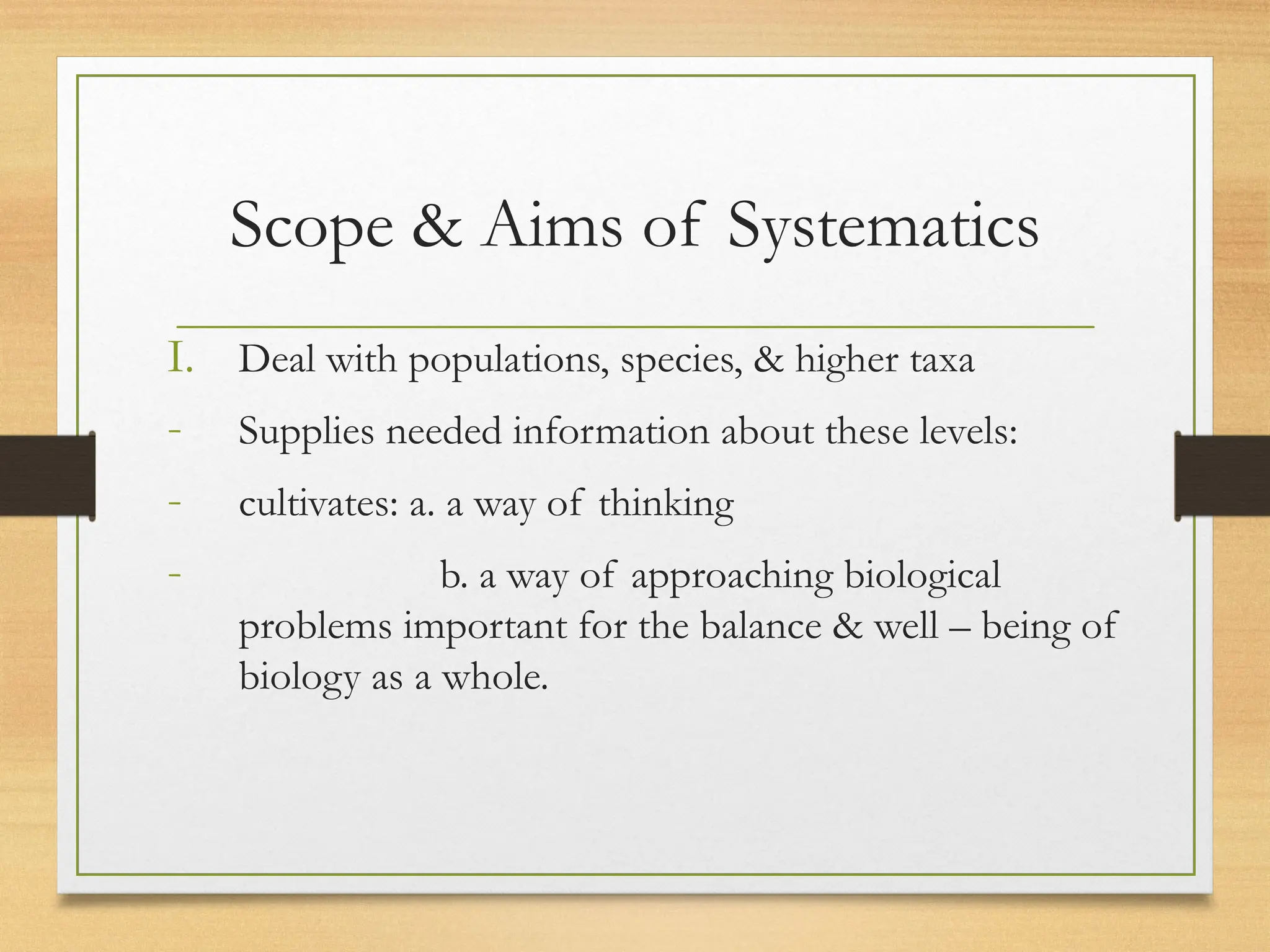 Scope & Aims of Systematics

I. Deal with populations, species, & higher taxa

- Supplies needed information about these levels:

- cultivates: a. a way of thinking

- b. a way of approaching biological problems important for the balance & well – being of biology as a whole.